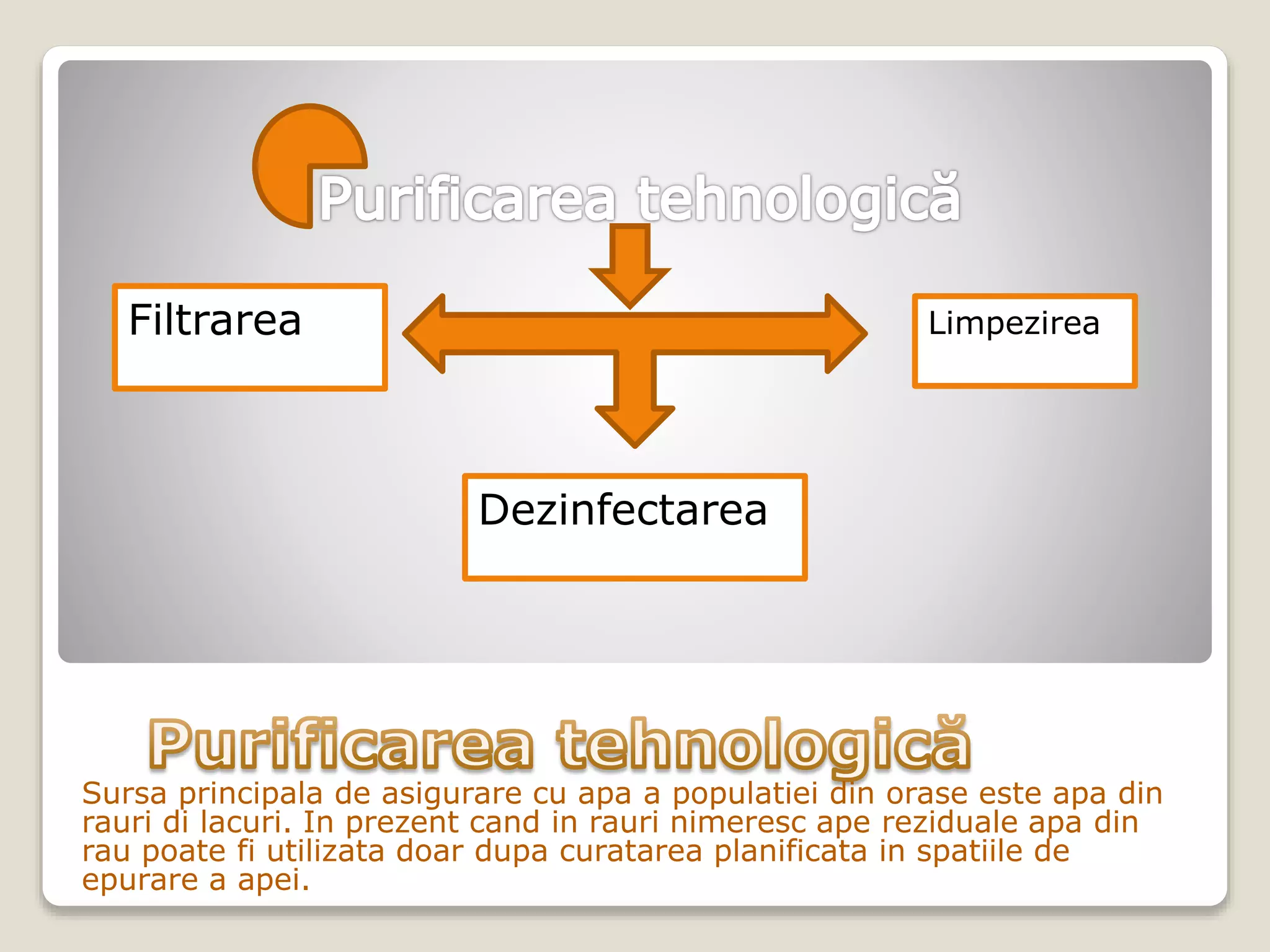 Purificarea tehnologică

Filtrarea

Limpezirea

Dezinfectarea

Purificarea tehnologică

Sursa principala de asigurare cu apa a populatiei din orase este apa din rauri di lacuri. In prezent cand in rauri nimeresc ape reziduale apa din rau poate fi utilizata doar dupa curatarea planificata in spatiile de epurare a apei.